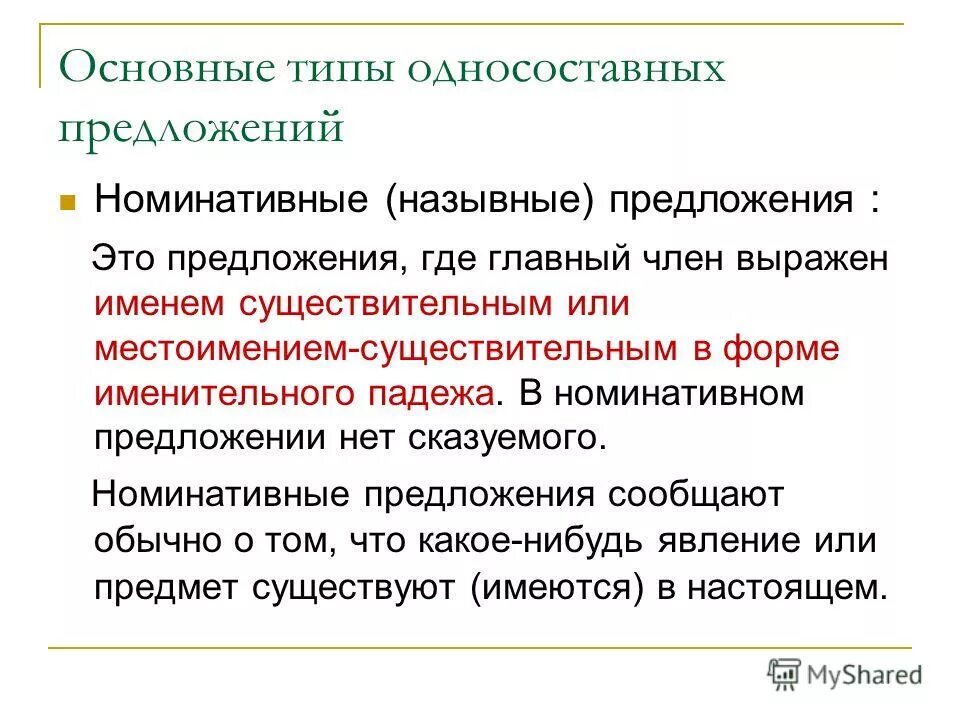 Основные типы односоставных предложений

Номинативные (назывные) предложения :

Это предложения, где главный член выражен именем существительным или местоимением-существительным в форме именительного падежа. В номинативном предложении нет сказуемого.

Номинативные предложения сообщают обычно о том, что какое-нибудь явление или предмет существуют (имеются) в настоящем.

MyShared